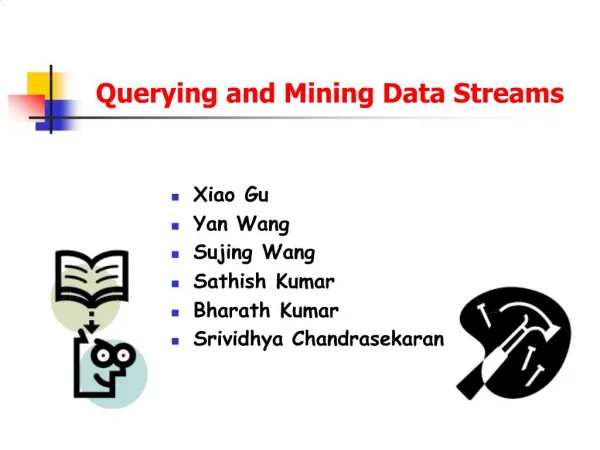 Querying and Mining Data Streams

- Xiao Gu
- Yan Wang
- Sujing Wang
- Sathish Kumar
- Bharath Kumar
- Srividhya Chandrasekaran